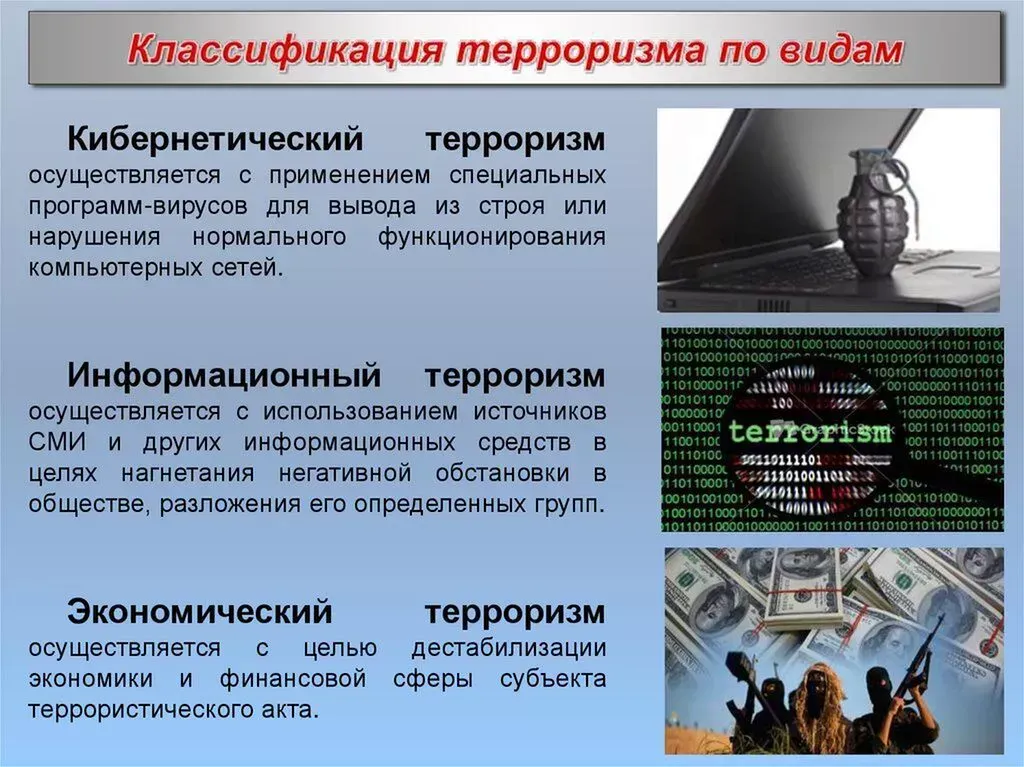 Классификация терроризма по видам

Кибернетический терроризм осуществляется с применением специальных программ-вирусов для вывода из строя или нарушения нормального функционирования компьютерных сетей.

Информационный терроризм осуществляется с использованием источников СМИ и других информационных средств в целях нагнетания негативной обстановки в обществе, разложения его определенных групп.

terrorism

Экономический терроризм осуществляется с целью дестабилизации экономики и финансовой сферы субъекта террористического акта.